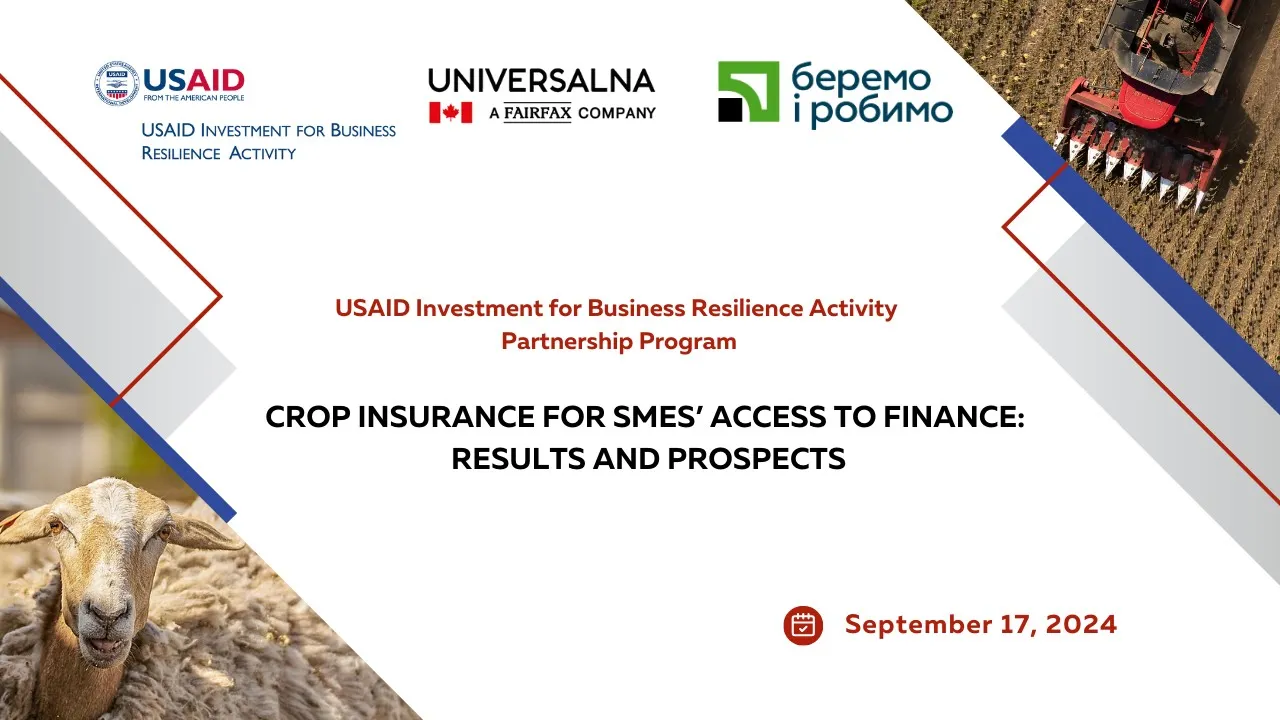 USAID
FROM THE AMERICAN PEOPLE

USAID INVESTMENT FOR BUSINESS RESILIENCE ACTIVITY

UNIVERSALNA
A FAIRFAX COMPANY

беремо і робимо

USAID Investment for Business Resilience Activity
Partnership Program

CROP INSURANCE FOR SMES' ACCESS TO FINANCE: RESULTS AND PROSPECTS

September 17, 2024